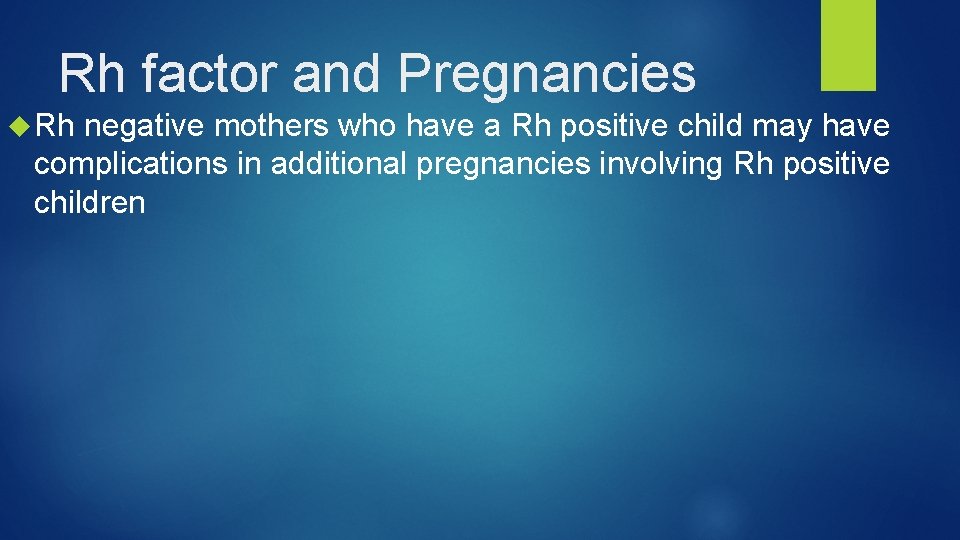 Rh factor and Pregnancies

Rh negative mothers who have a Rh positive child may have complications in additional pregnancies involving Rh positive children